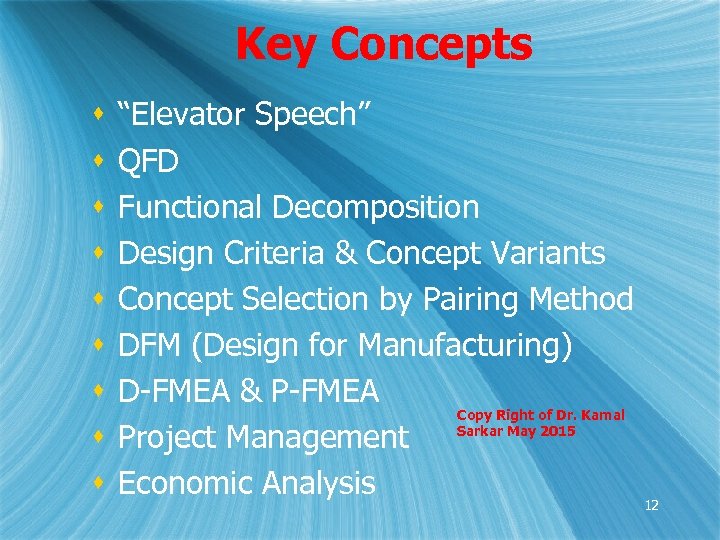 Key Concepts

- “Elevator Speech”
- QFD
- Functional Decomposition
- Design Criteria & Concept Variants
- Concept Selection by Pairing Method
- DFM (Design for Manufacturing)
- D-FMEA & P-FMEA
- Project Management
- Economic Analysis

Copy Right of Dr. Kamal Sarkar May 2015

12